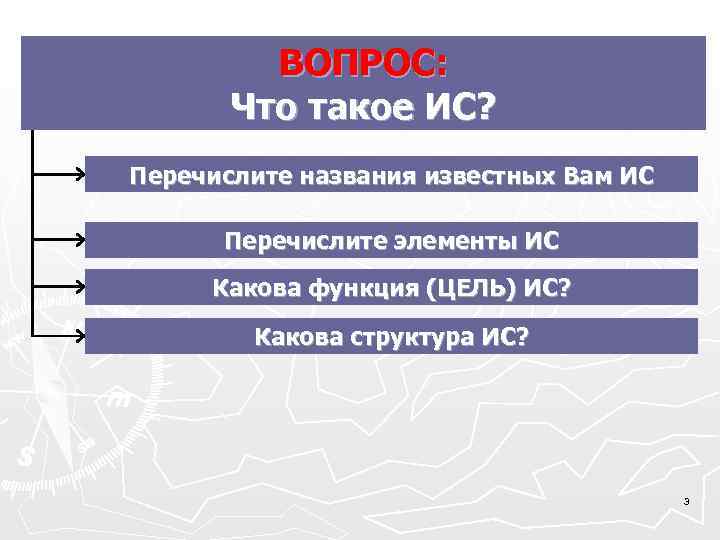 ВОПРОС:
Что такое ИС?

Перечислите названия известных Вам ИС

Перечислите элементы ИС

Какова функция (ЦЕЛЬ) ИС?

Какова структура ИС?

3